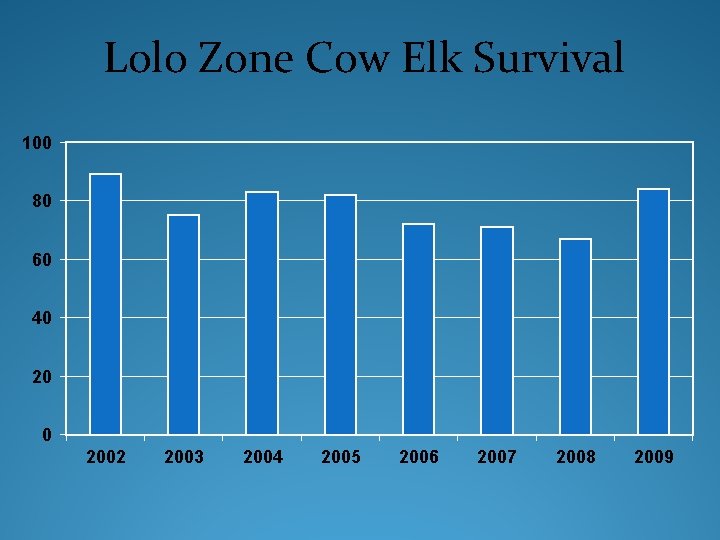 Lolo Zone Cow Elk Survival

100
80
60
40
20
0

2002
2003
2004
2005
2006
2007
2008
2009